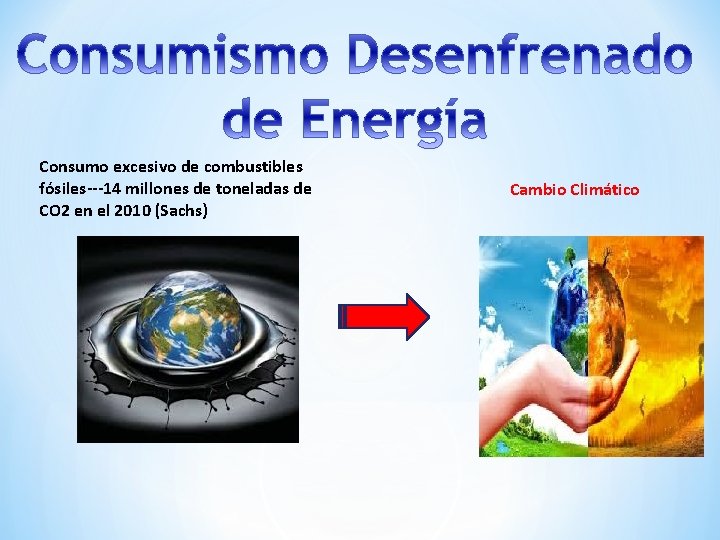 Consumismo Desenfrenado de Energía

Consumo excesivo de combustibles fósiles---14 millones de toneladas de CO2 en el 2010 (Sachs)

Cambio Climático